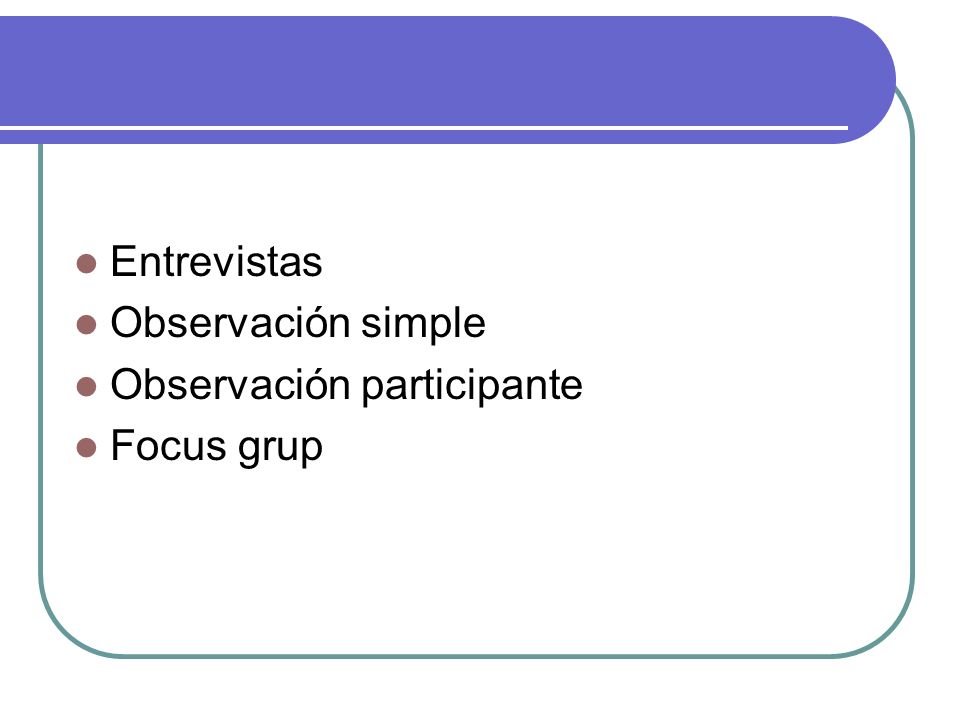 - Entrevistas
- Observación simple
- Observación participante
- Focus grup